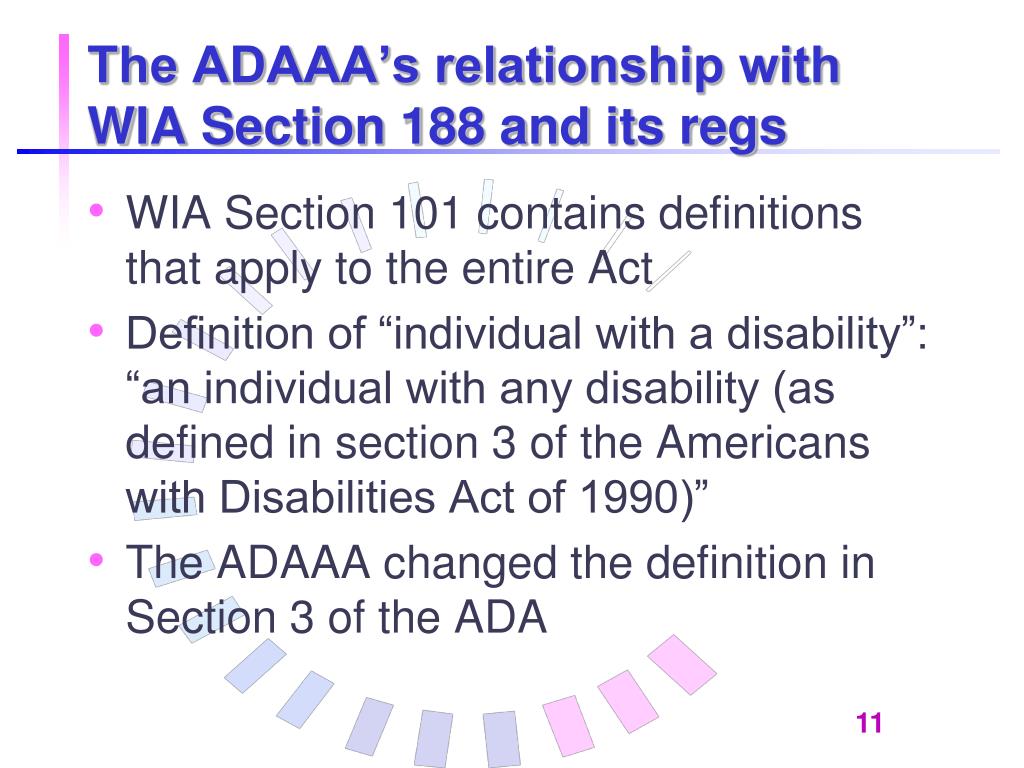 The ADAAA's relationship with WIA Section 188 and its regs

• WIA Section 101 contains definitions that apply to the entire Act
• Definition of "individual with a disability": "an individual with any disability (as defined in section 3 of the Americans with Disabilities Act of 1990)"
• The ADAAA changed the definition in Section 3 of the ADA

11